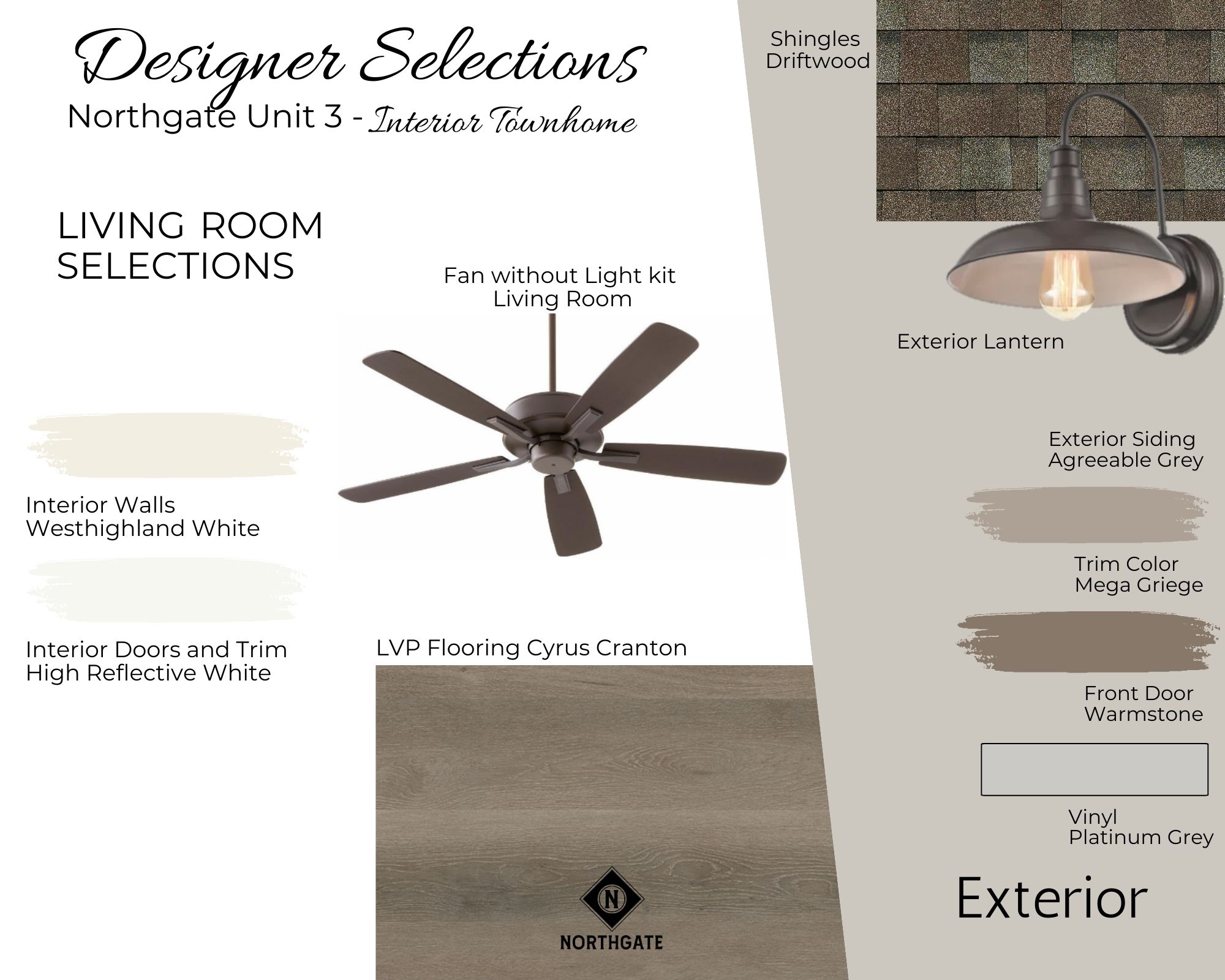 Designer Selections
Northgate Unit 3 - Interior Townhome

LIVING ROOM SELECTIONS

Fan without Light kit
Living Room

Interior Walls
Westhighland White

Interior Doors and Trim
High Reflective White

LVP Flooring Cyrus Cranton

N
NORTHGATE

Shingles
Driftwood

Exterior Lantern

Exterior Siding
Agreeable Grey

Trim Color
Mega Griege

Front Door
Warmstone

Vinyl
Platinum Grey

Exterior